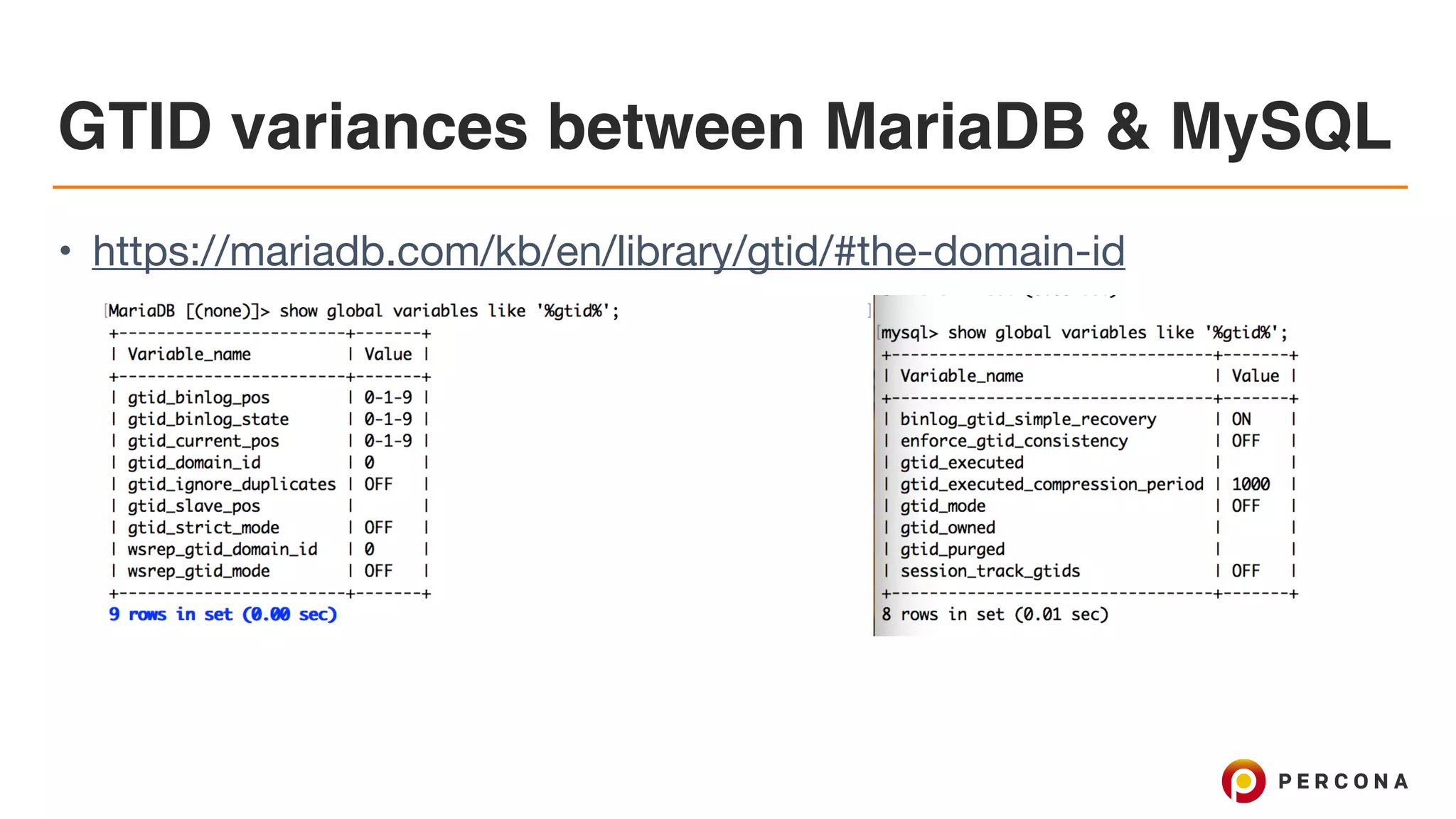 GTID variances between MariaDB & MySQL

• https://mariadb.com/kb/en/library/gtid/#the-domain-id

MariaDB [(none)]> show global variables like '%gtid%';

| Variable_name | Value |
|---|---|
| gtid_binlog_pos | 0-1-9 |
| gtid_binlog_state | 0-1-9 |
| gtid_current_pos | 0-1-9 |
| gtid_domain_id | 0 |
| gtid_ignore_duplicates | OFF |
| gtid_slave_pos | |
| gtid_strict_mode | OFF |
| wsrep_gtid_domain_id | 0 |
| wsrep_gtid_mode | OFF |

9 rows in set (0.00 sec)

mysql> show global variables like '%gtid%';

| Variable_name | Value |
|---|---|
| binlog_gtid_simple_recovery | ON |
| enforce_gtid_consistency | OFF |
| gtid_executed | |
| gtid_executed_compression_period | 1000 |
| gtid_mode | OFF |
| gtid_owned | |
| gtid_purged | |
| session_track_gtids | OFF |

8 rows in set (0.01 sec)

PERCONA